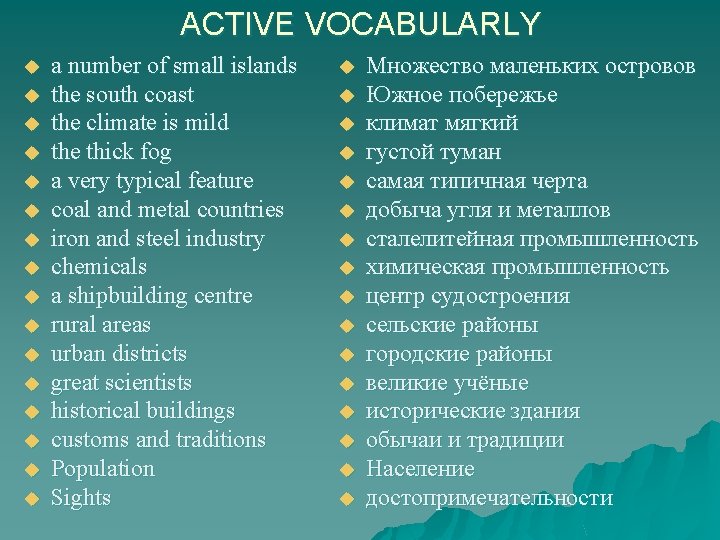 ACTIVE VOCABULARLY

- a number of small islands
- the south coast
- the climate is mild
- the thick fog
- a very typical feature
- coal and metal countries
- iron and steel industry
- chemicals
- a shipbuilding centre
- rural areas
- urban districts
- great scientists
- historical buildings
- customs and traditions
- Population
- Sights

- Множество маленьких островов
- Южное побережье
- климат мягкий
- густой туман
- самая типичная черта
- добыча угля и металлов
- сталелитейная промышленность
- химическая промышленность
- центр судостроения
- сельские районы
- городские районы
- великие учёные
- исторические здания
- обычаи и традиции
- Население
- достопримечательности